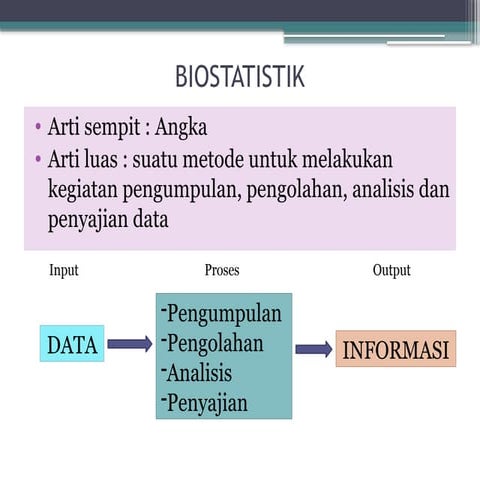 BIOSTATISTIK

• Arti sempit : Angka
• Arti luas : suatu metode untuk melakukan kegiatan pengumpulan, pengolahan, analisis dan penyajian data

Input

Proses

Output

DATA

-Pengumpulan
-Pengolahan
-Analisis
-Penyajian

INFORMASI